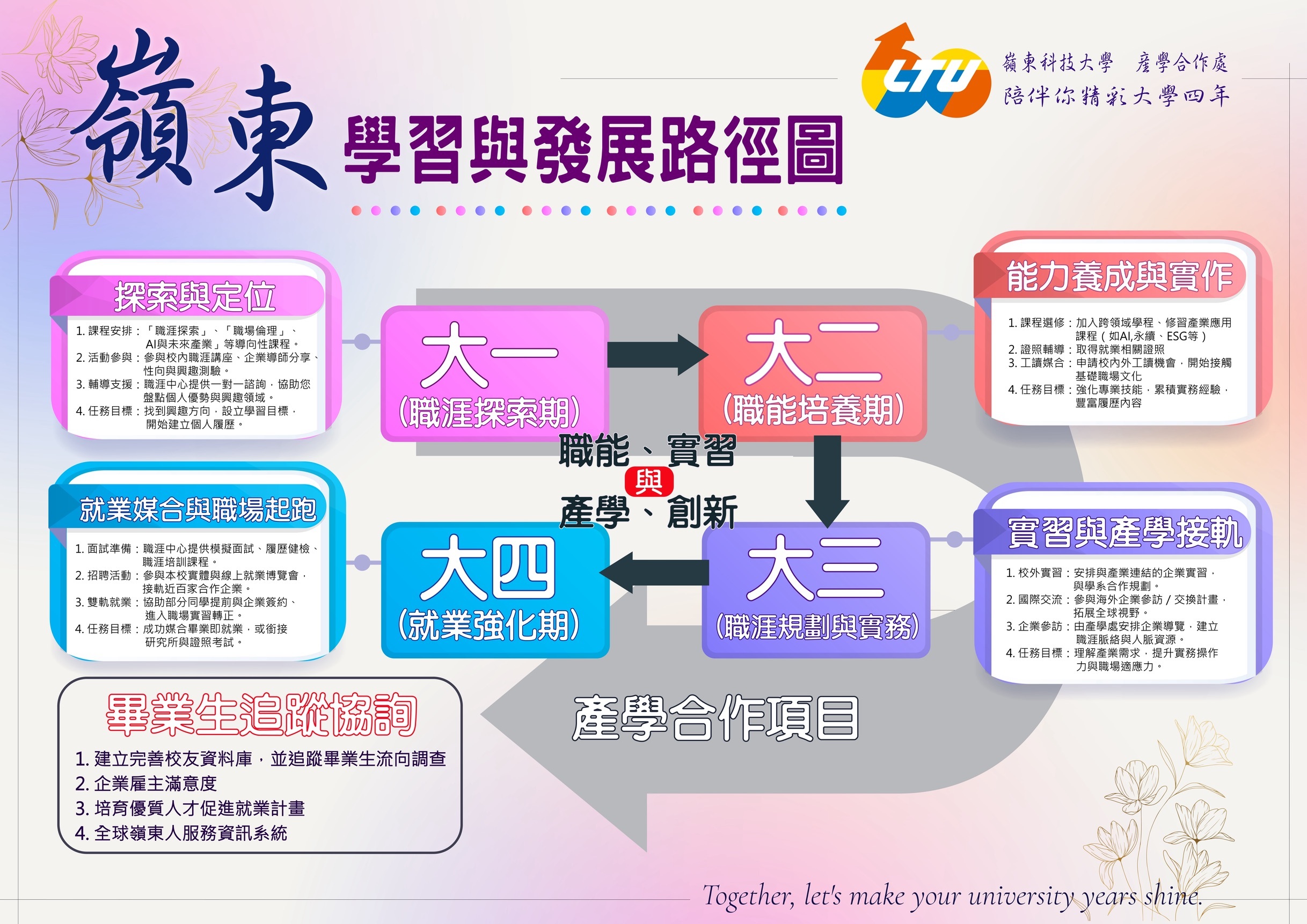 嶺東 學習與發展路徑圖

LTU
嶺東科技大學 產學合作處
陪伴你精彩大學四年

探索與定位
1. 課程安排：「職涯探索」、「職場倫理」、AI與未來產業」等導向性課程。
2. 活動參與：參與校內職涯講座、企業導師分享、性向與興趣測驗。
3. 輔導支援：職涯中心提供一對一諮詢，協助您盤點個人優勢與興趣領域。
4. 任務目標：找到興趣方向，設立學習目標，開始建立個人履歷。

大一
(職涯探索期)

大二
(職能培養期)

能力養成與實作
1. 課程選修：加入跨領域學程、修習產業應用課程（如AI,永續、ESG等）
2. 證照輔導：取得就業相關證照
3. 工讀媒合：申請校內外工讀機會，開始接觸基礎職場文化
4. 任務目標：強化專業技能，累積實務經驗，豐富履歷內容

職能、實習
與
產學、創新

就業媒合與職場起跑
1. 面試準備：職涯中心提供模擬面試、履歷健檢、職涯培訓課程。
2. 招聘活動：參與本校實體與線上就業博覽會，接軌近百家合作企業。
3. 雙軌就業：協助部分同學提前與企業簽約、進入職場實習轉正。
4. 任務目標：成功媒合畢業即就業，或銜接研究所與證照考試。

大四
(就業強化期)

大三
(職涯規劃與實務)

實習與產學接軌
1. 校外實習：安排與產業連結的企業實習，與學系合作規劃。
2. 國際交流：參與海外企業參訪 / 交換計畫，拓展全球視野。
3. 企業參訪：由產學處安排企業導覽，建立職涯脈絡與人脈資源。
4. 任務目標：理解產業需求，提升實務操作力與職場適應力。

畢業生追蹤協詢
1. 建立完善校友資料庫，並追蹤畢業生流向調查
2. 企業雇主滿意度
3. 培育優質人才促進就業計畫
4. 全球嶺東人服務資訊系統

產學合作項目

Together, let's make your university years shine.